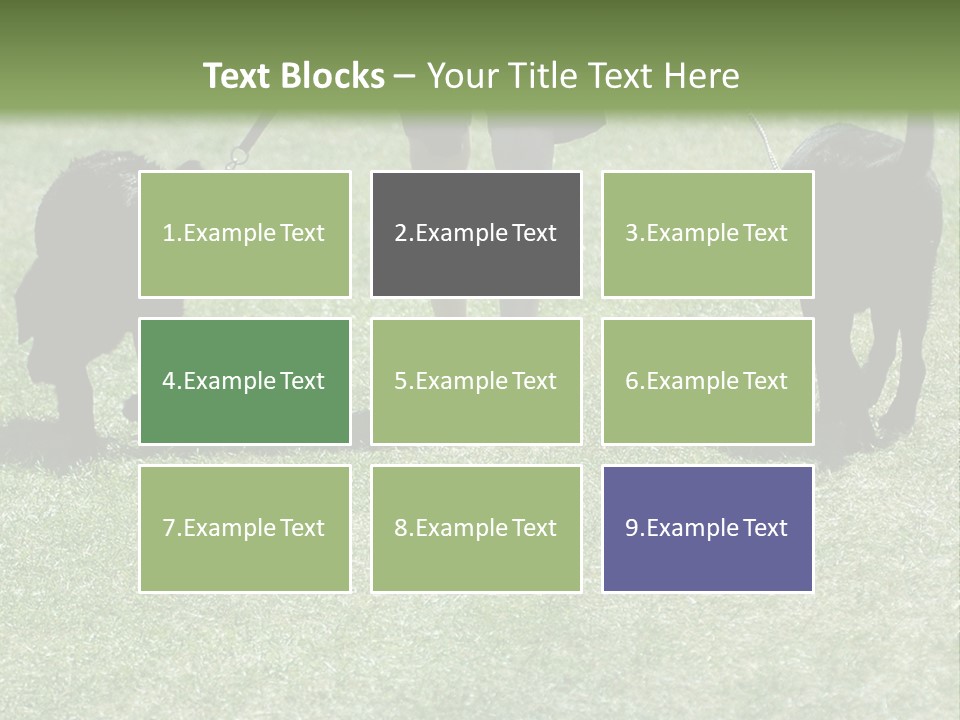 Text Blocks – Your Title Text Here

1.Example Text

2.Example Text

3.Example Text

4.Example Text

5.Example Text

6.Example Text

7.Example Text

8.Example Text

9.Example Text